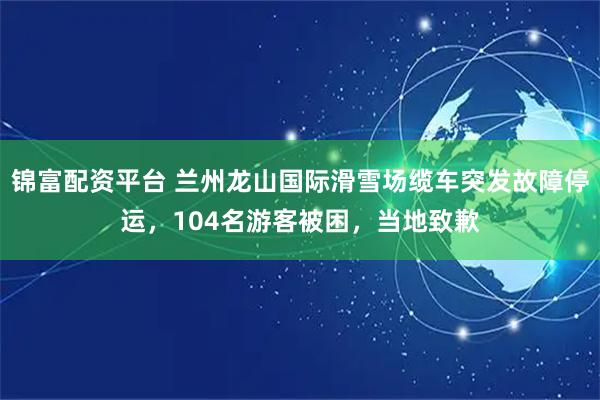 锦富配资平台 兰州龙山国际滑雪场缆车突发故障停运，104名游客被困，当地致歉